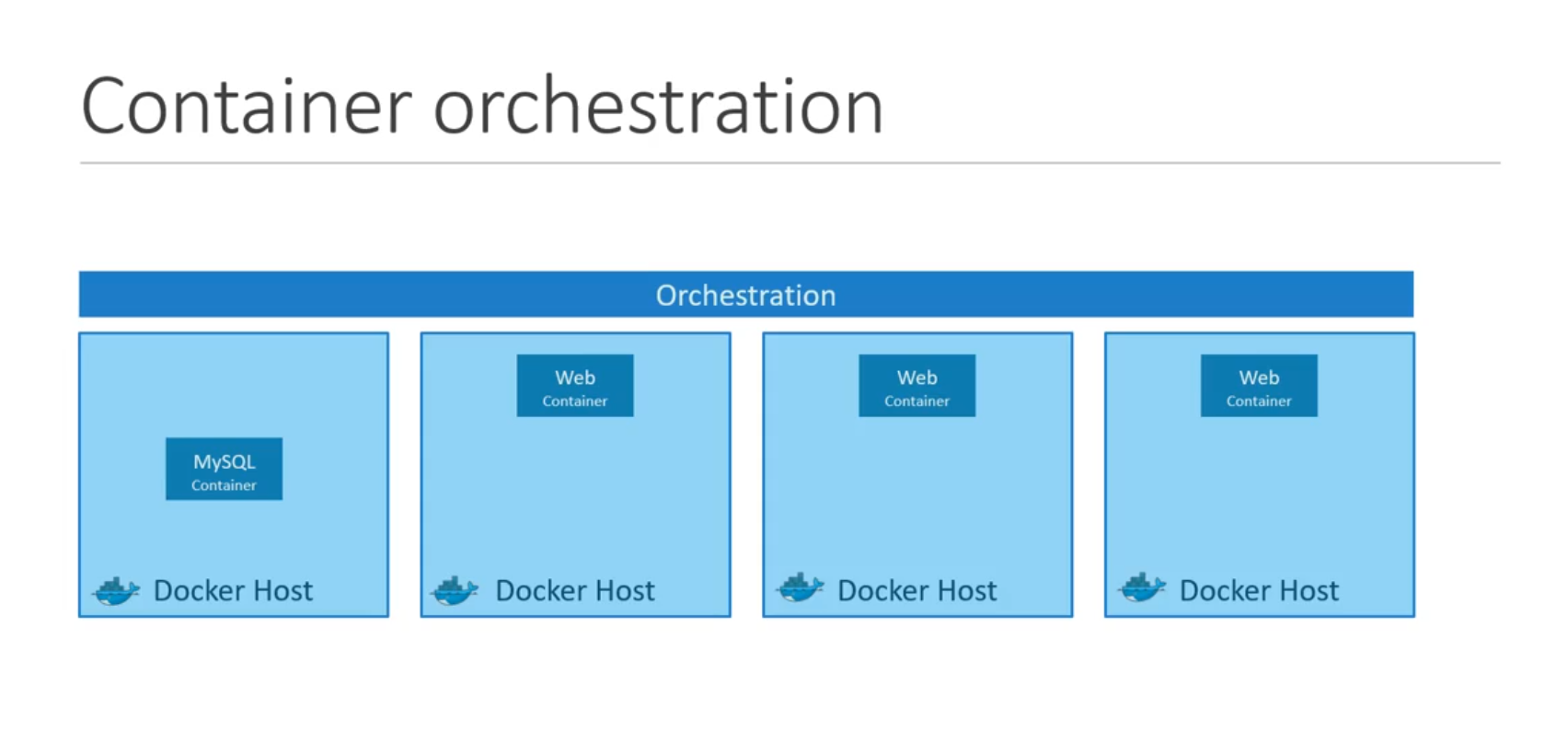 Container orchestration

Orchestration

MySQL
Container

Docker Host

Web
Container

Docker Host

Web
Container

Docker Host

Web
Container

Docker Host